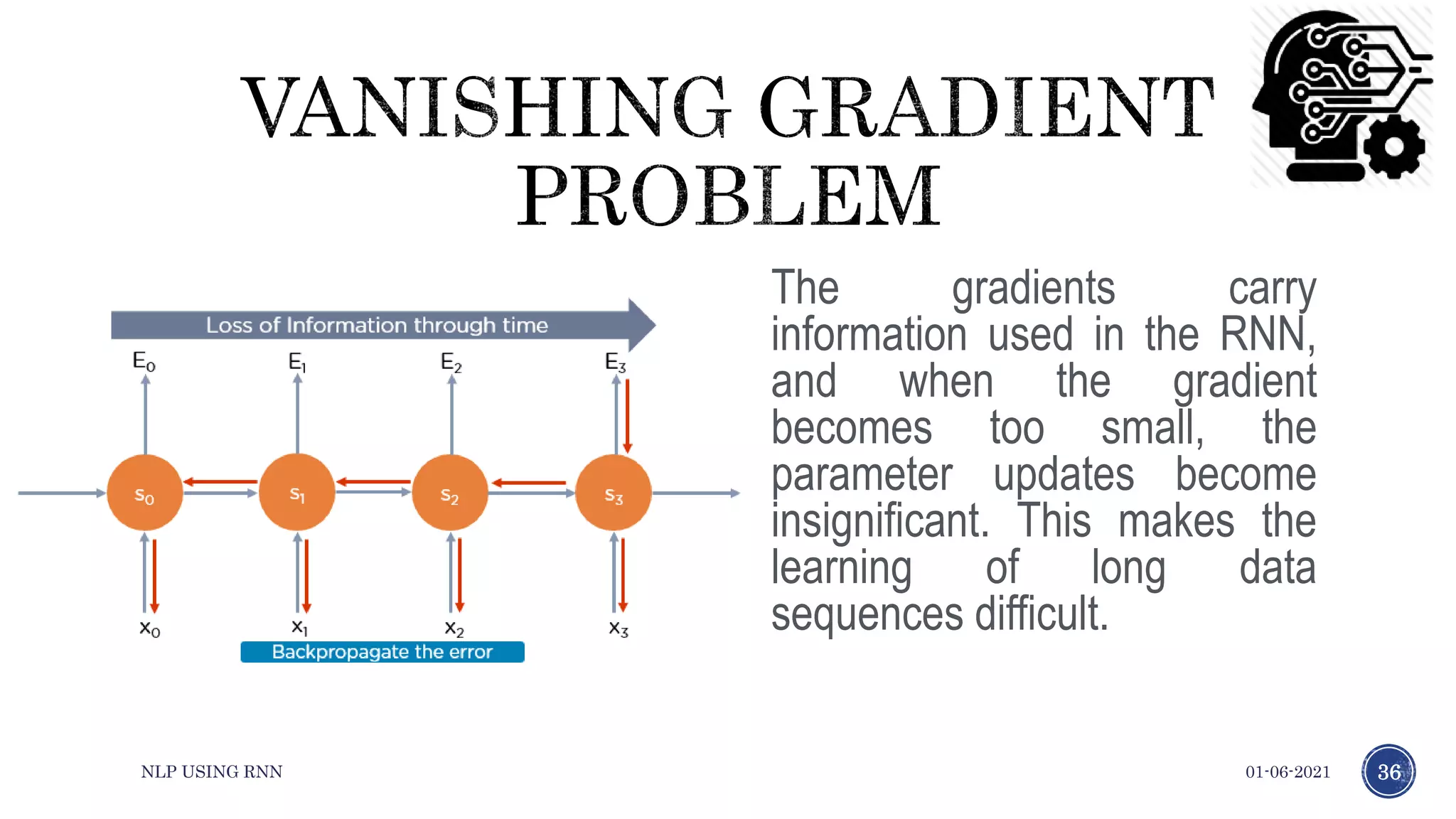 VANISHING GRADIENT PROBLEM

Loss of Information through time

$E_0$ $E_1$ $E_2$ $E_3$

$s_0$ $s_1$ $s_2$ $s_3$

$x_0$ $x_1$ $x_2$ $x_3$

Backpropagate the error

The gradients carry information used in the RNN, and when the gradient becomes too small, the parameter updates become insignificant. This makes the learning of long data sequences difficult.

NLP USING RNN

01-06-2021

36